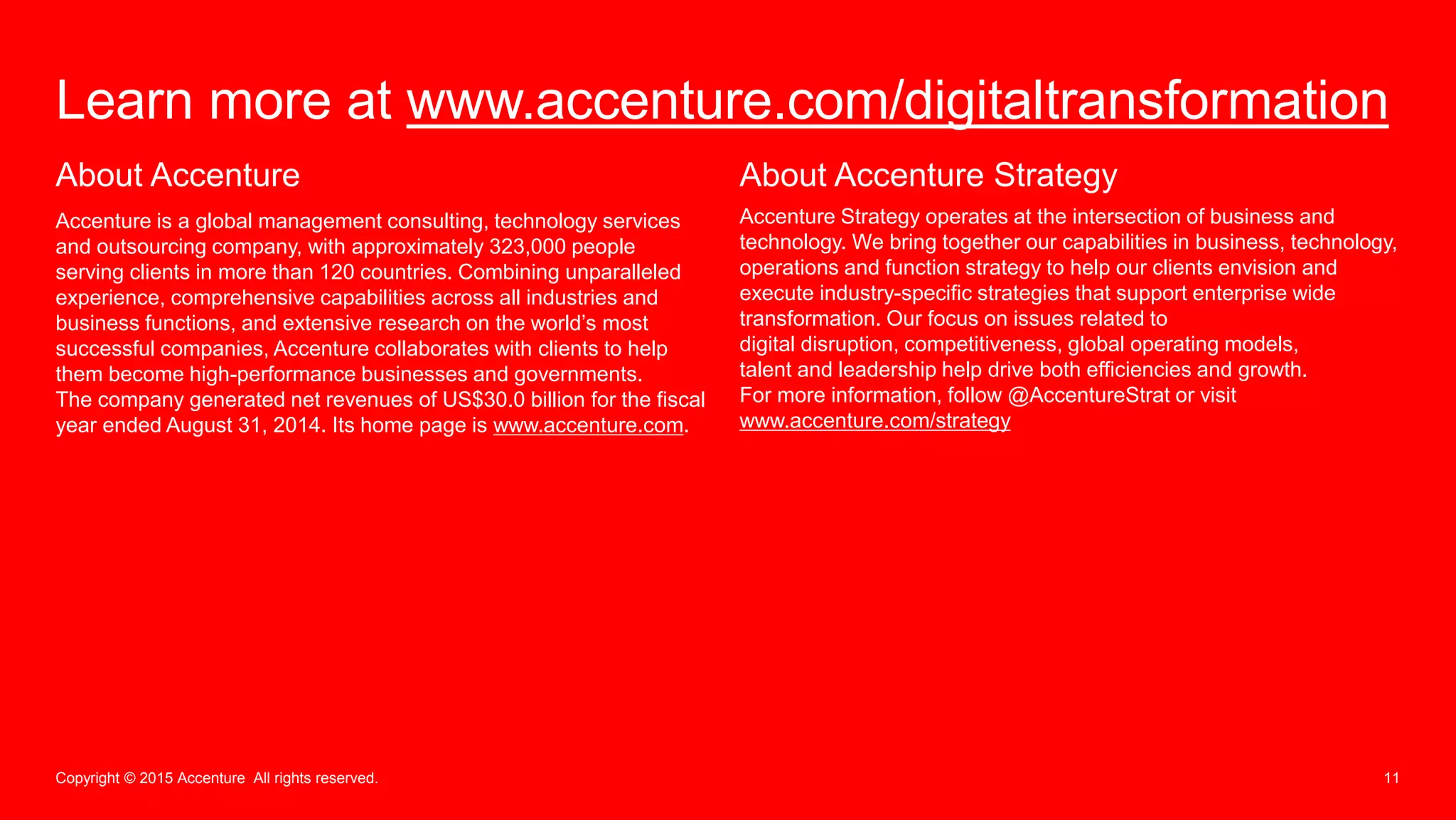 Learn more at www.accenture.com/digitaltransformation

About Accenture

Accenture is a global management consulting, technology services and outsourcing company, with approximately 323,000 people serving clients in more than 120 countries. Combining unparalleled experience, comprehensive capabilities across all industries and business functions, and extensive research on the world's most successful companies, Accenture collaborates with clients to help them become high-performance businesses and governments. The company generated net revenues of US$30.0 billion for the fiscal year ended August 31, 2014. Its home page is www.accenture.com.

About Accenture Strategy

Accenture Strategy operates at the intersection of business and technology. We bring together our capabilities in business, technology, operations and function strategy to help our clients envision and execute industry-specific strategies that support enterprise wide transformation. Our focus on issues related to digital disruption, competitiveness, global operating models, talent and leadership help drive both efficiencies and growth. For more information, follow @AccentureStrat or visit www.accenture.com/strategy

Copyright © 2015 Accenture All rights reserved.

11